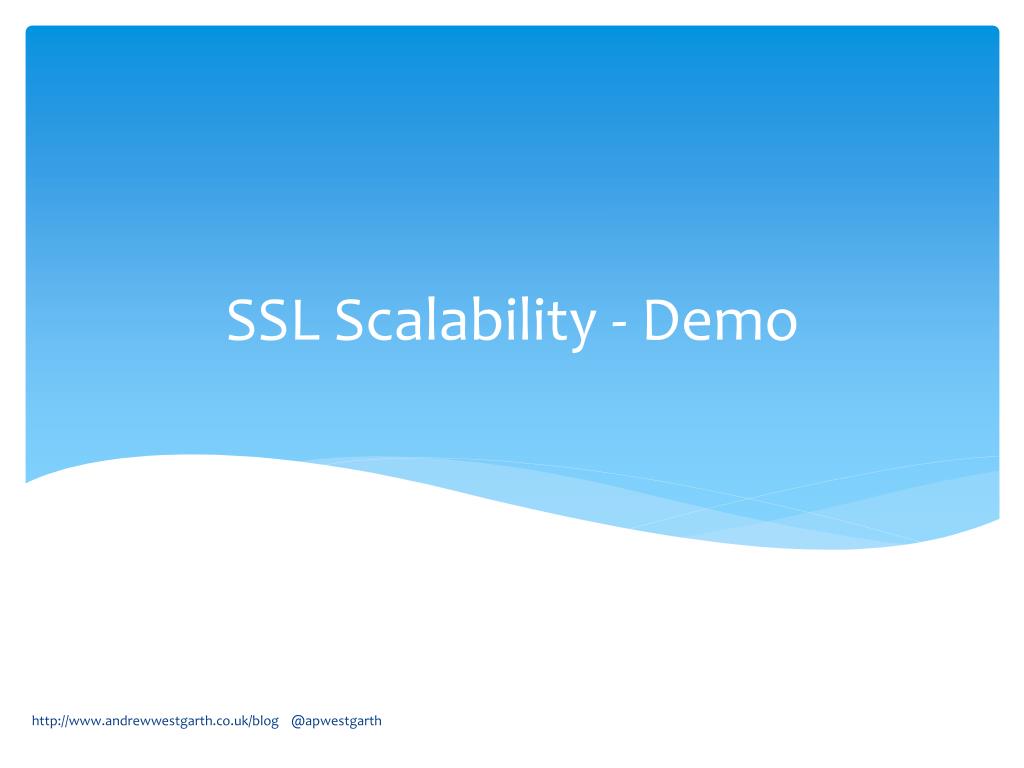 SSL Scalability - Demo

http://www.andrewwestgarth.co.uk/blog @apwestgarth